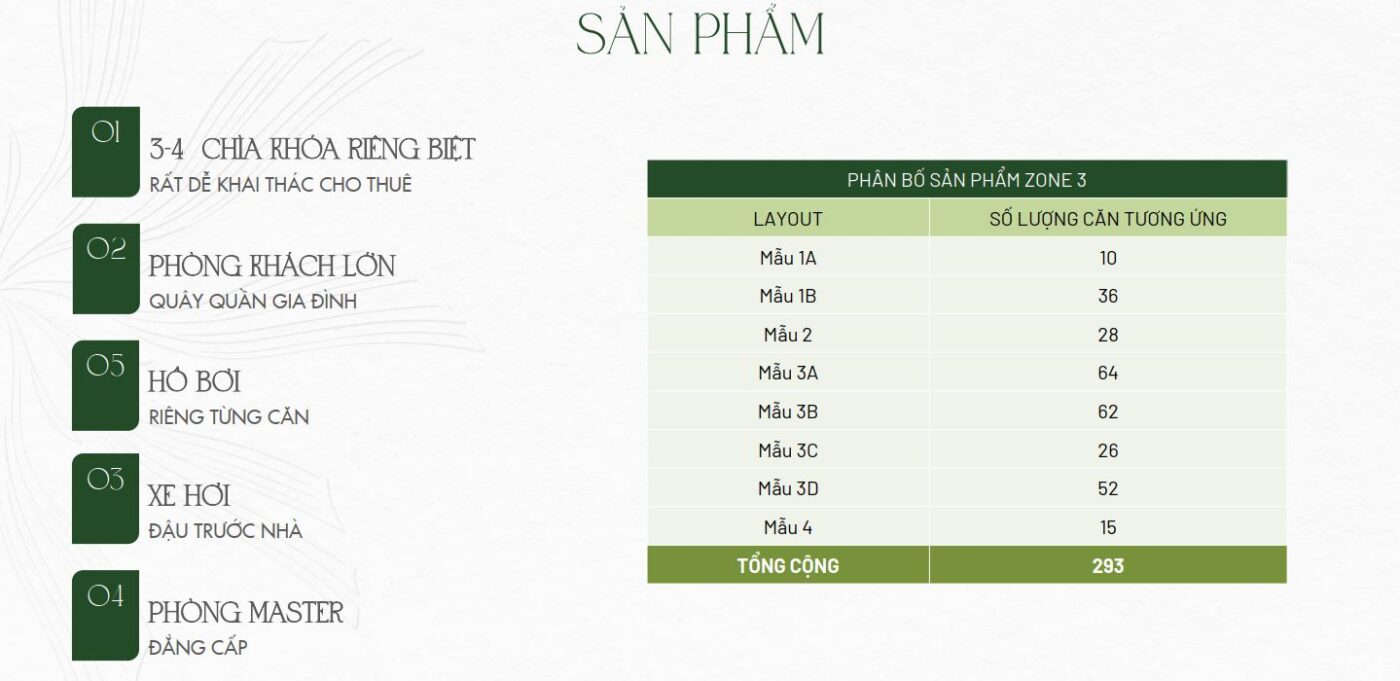 SẢN PHẨM

01
3-4 CHÌA KHÓA RIÊNG BIỆT
RẤT DỄ KHAI THÁC CHO THUÊ

02
PHÒNG KHÁCH LỚN
QUÂY QUẦN GIA ĐÌNH

05
HỒ BƠI
RIÊNG TỪNG CĂN

03
XE HƠI
ĐẬU TRƯỚC NHÀ

04
PHÒNG MASTER
ĐẲNG CẤP

PHÂN BỐ SẢN PHẨM ZONE 3

| LAYOUT | SỐ LƯỢNG CĂN TƯƠNG ỨNG |
|---|---|
| Mẫu 1A | 10 |
| Mẫu 1B | 36 |
| Mẫu 2 | 28 |
| Mẫu 3A | 64 |
| Mẫu 3B | 62 |
| Mẫu 3C | 26 |
| Mẫu 3D | 52 |
| Mẫu 4 | 15 |
| TỔNG CỘNG | 293 |